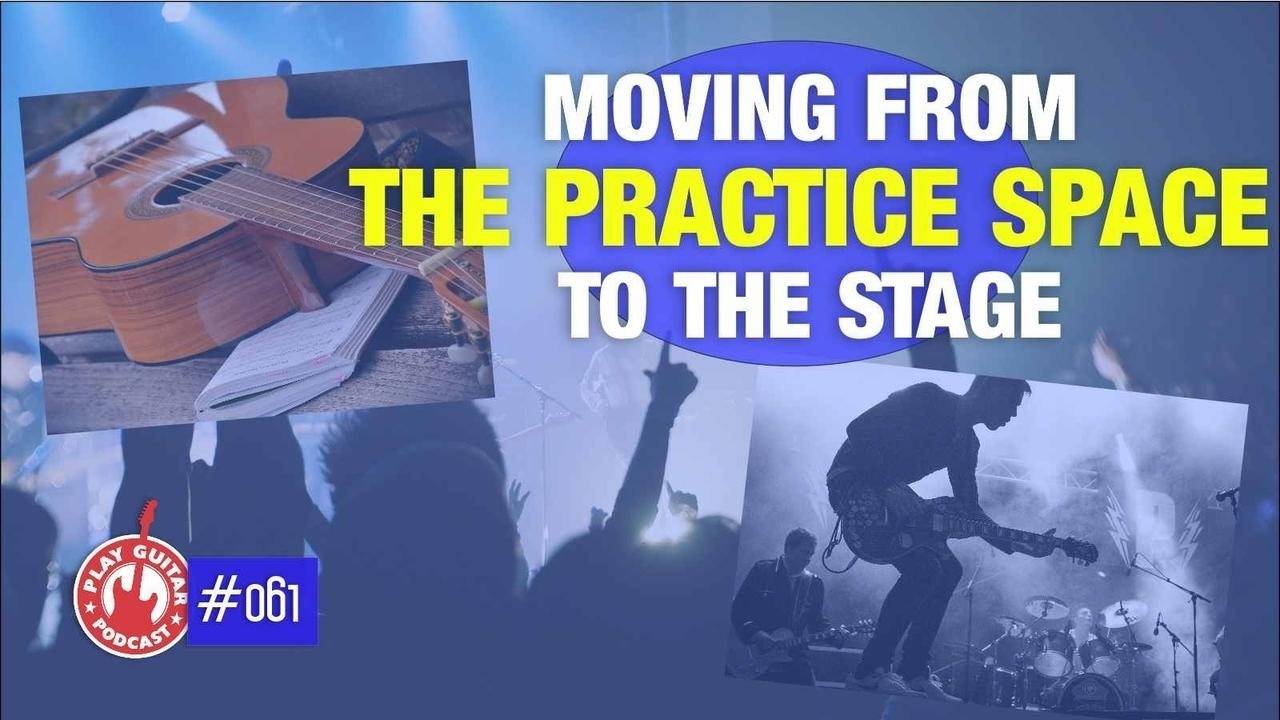 MOVING FROM
THE PRACTICE SPACE
TO THE STAGE

PLAY GUITAR PODCAST

#061